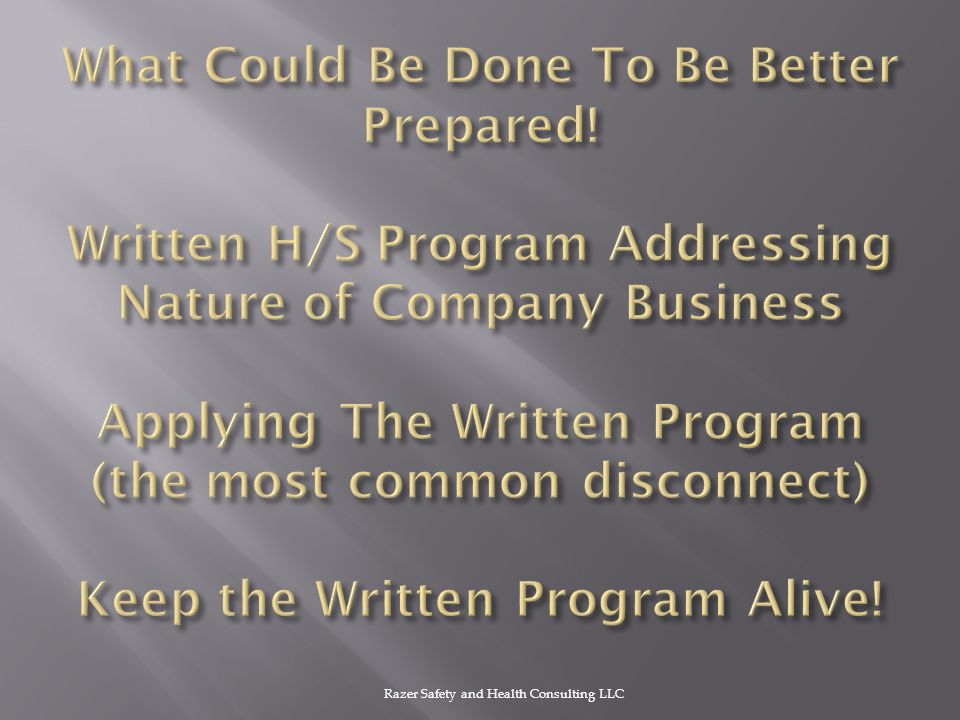 What Could Be Done To Be Better Prepared!

Written H/S Program Addressing Nature of Company Business

Applying The Written Program (the most common disconnect)

Keep the Written Program Alive!

Razer Safety and Health Consulting LLC